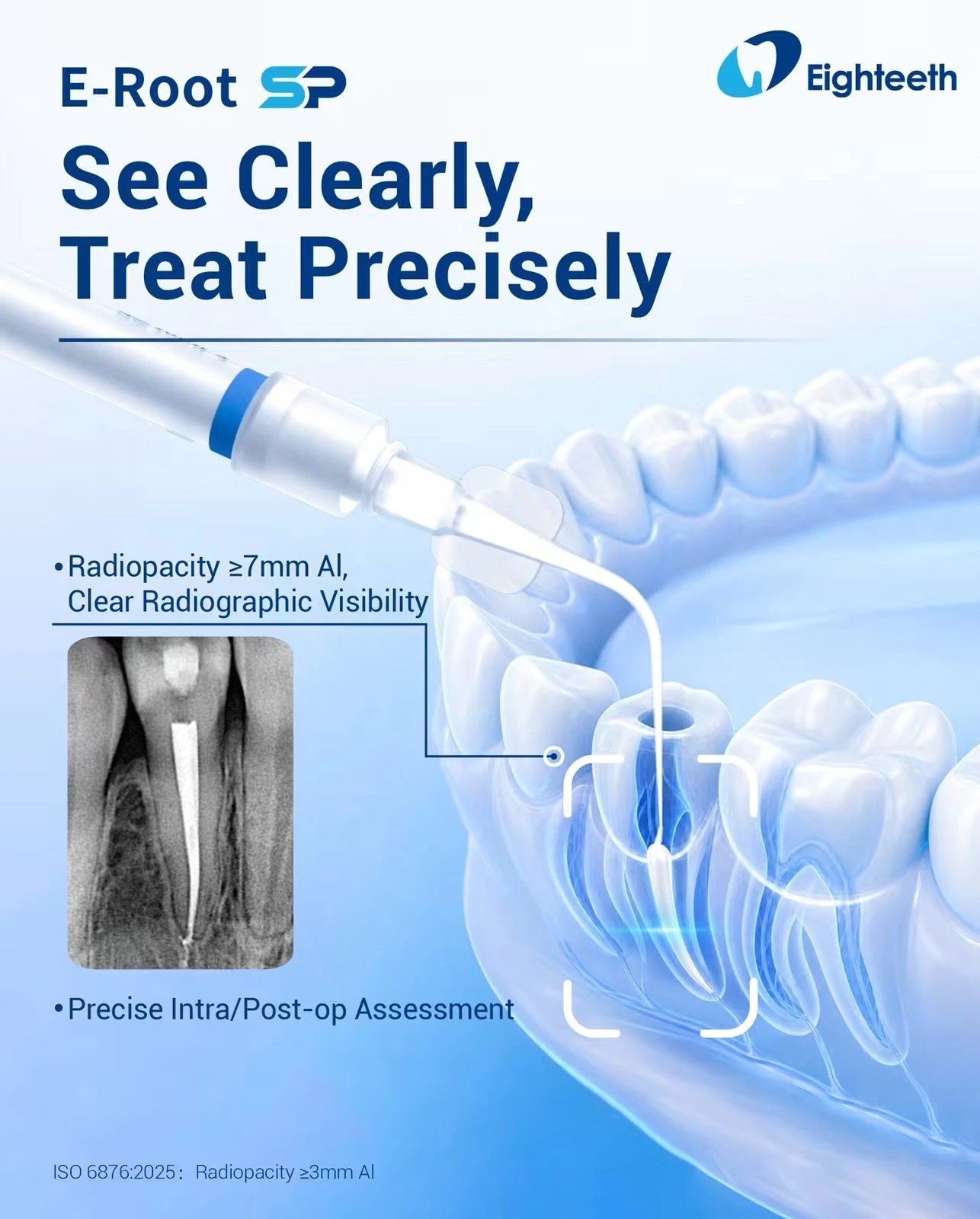 E-Root SP

Eighteeth

See Clearly,
Treat Precisely

•Radiopacity ≥7mm Al,
Clear Radiographic Visibility

•Precise Intra/Post-op Assessment

ISO 6876:2025： Radiopacity ≥3mm Al